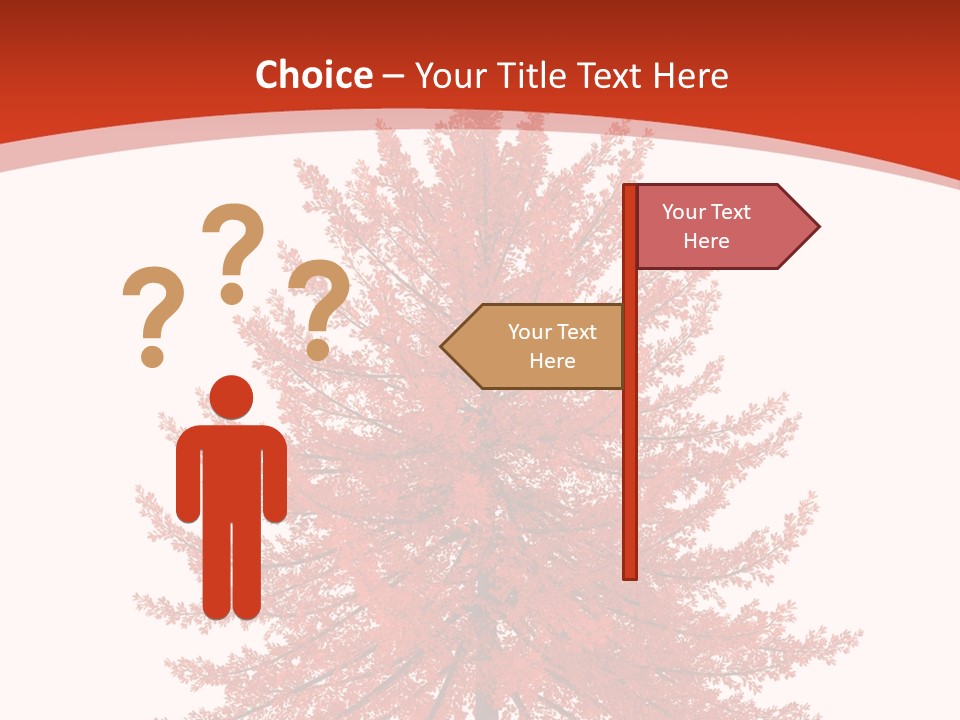 Choice – Your Title Text Here

? ? ?

Your Text Here

Your Text Here